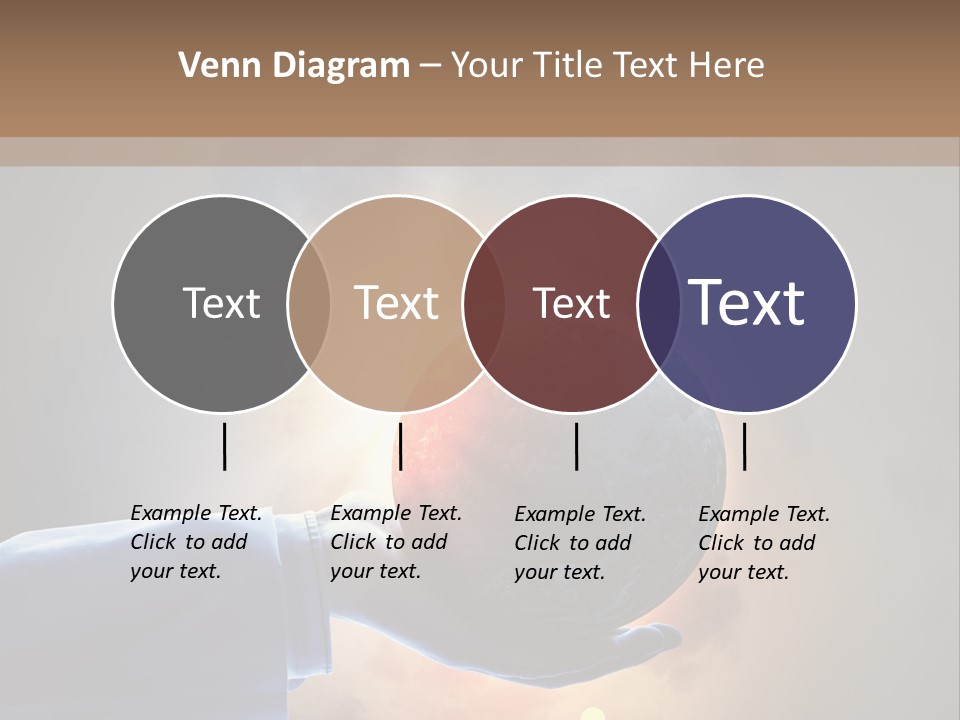 Venn Diagram – Your Title Text Here

Text

Text

Text

Text

Example Text. Click to add your text.

Example Text. Click to add your text.

Example Text. Click to add your text.

Example Text. Click to add your text.